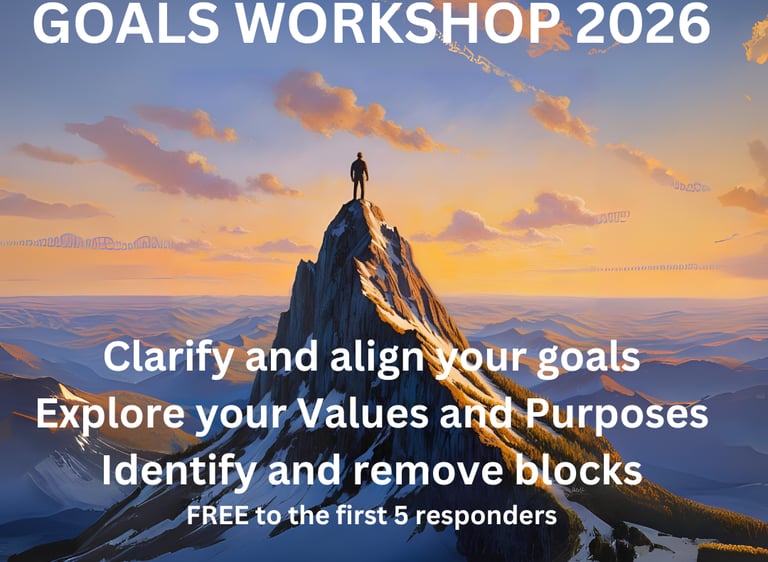 GOALS WORKSHOP 2026

Clarify and align your goals
Explore your Values and Purposes
Identify and remove blocks
FREE to the first 5 responders